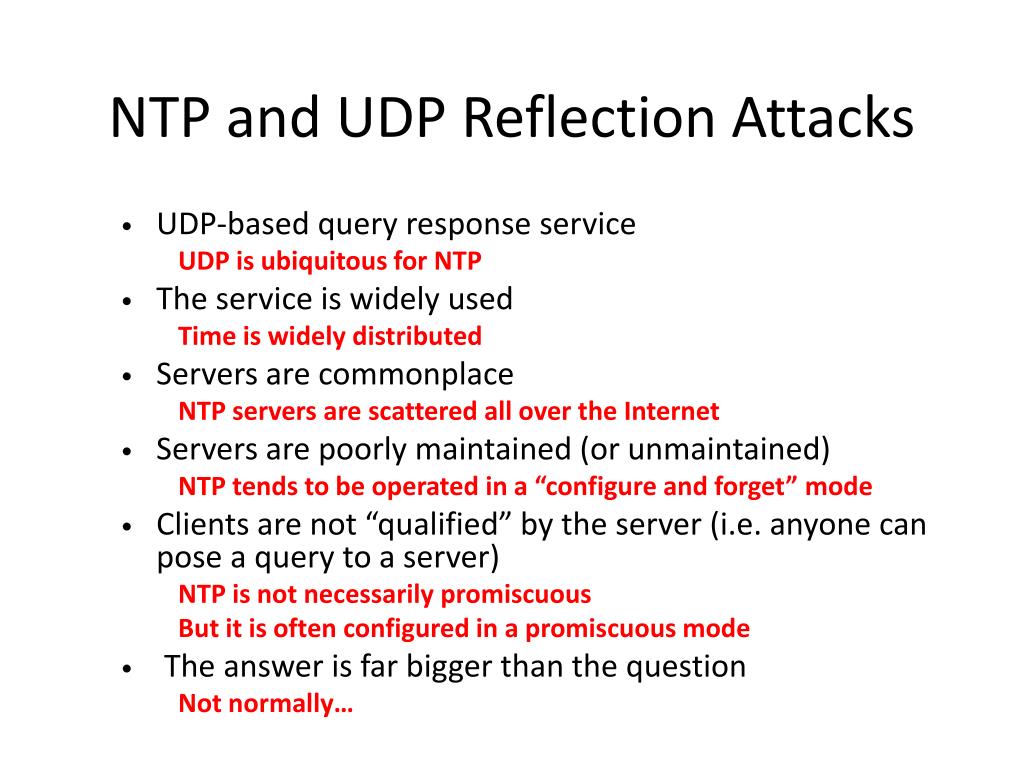 NTP and UDP Reflection Attacks

• UDP-based query response service
UDP is ubiquitous for NTP
• The service is widely used
Time is widely distributed
• Servers are commonplace
NTP servers are scattered all over the Internet
• Servers are poorly maintained (or unmaintained)
NTP tends to be operated in a “configure and forget” mode
• Clients are not “qualified” by the server (i.e. anyone can pose a query to a server)
NTP is not necessarily promiscuous
But it is often configured in a promiscuous mode
• The answer is far bigger than the question
Not normally…